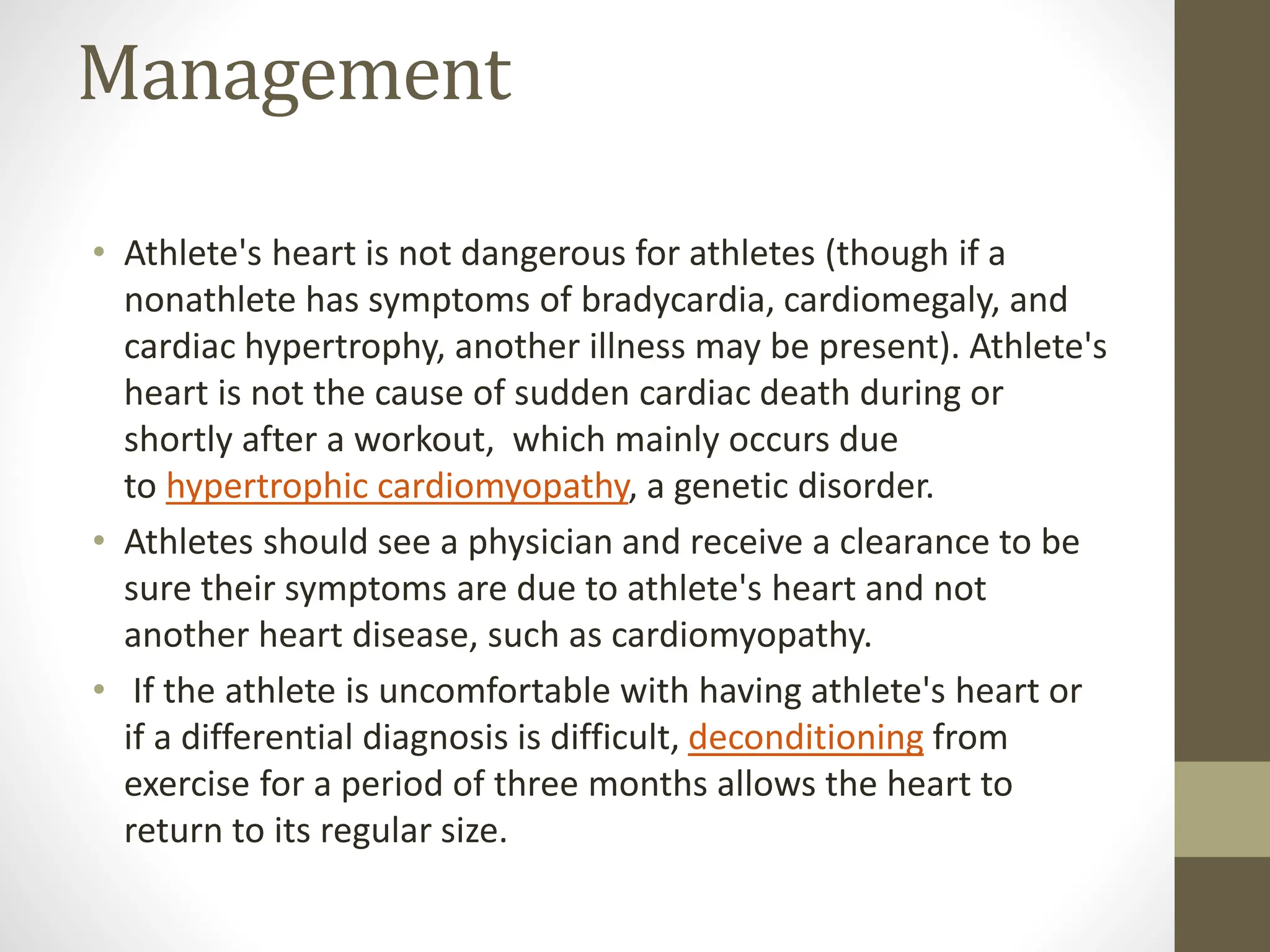 Management

• Athlete's heart is not dangerous for athletes (though if a nonathlete has symptoms of bradycardia, cardiomegaly, and cardiac hypertrophy, another illness may be present). Athlete's heart is not the cause of sudden cardiac death during or shortly after a workout, which mainly occurs due to hypertrophic cardiomyopathy, a genetic disorder.
• Athletes should see a physician and receive a clearance to be sure their symptoms are due to athlete's heart and not another heart disease, such as cardiomyopathy.
• If the athlete is uncomfortable with having athlete's heart or if a differential diagnosis is difficult, deconditioning from exercise for a period of three months allows the heart to return to its regular size.